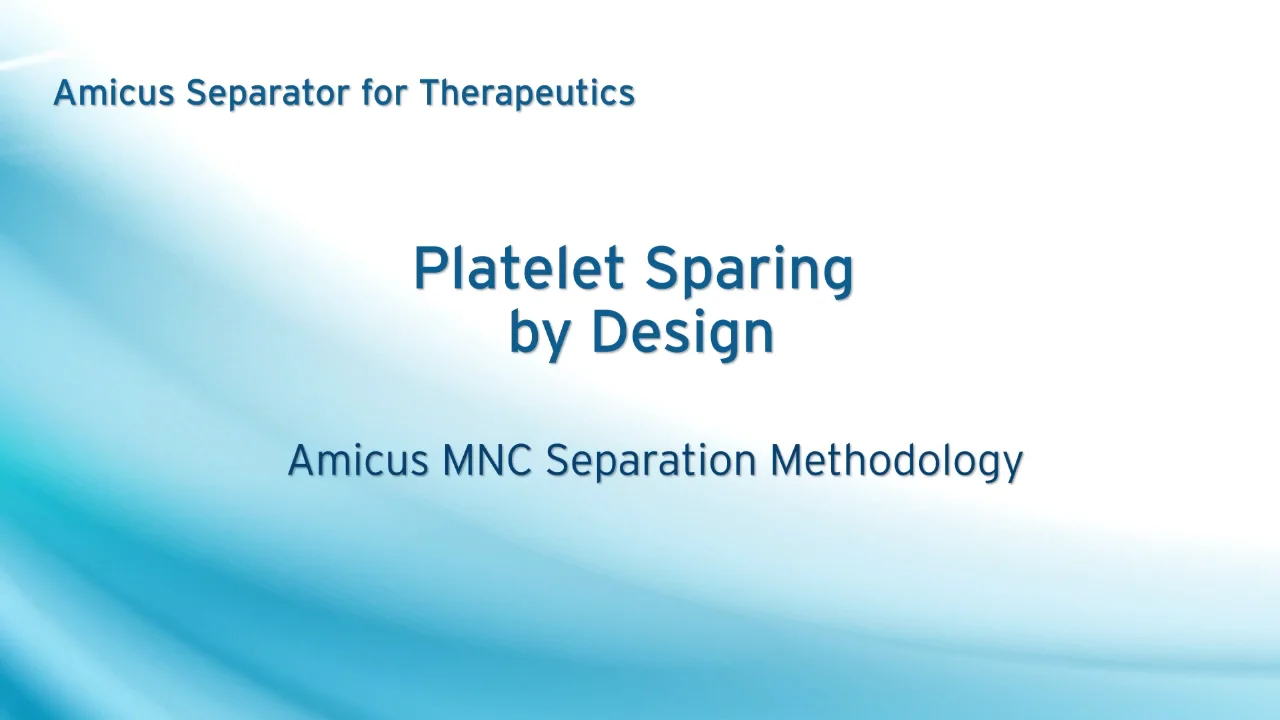 Amicus Separator for Therapeutics

Platelet Sparing
by Design

Amicus MNC Separation Methodology